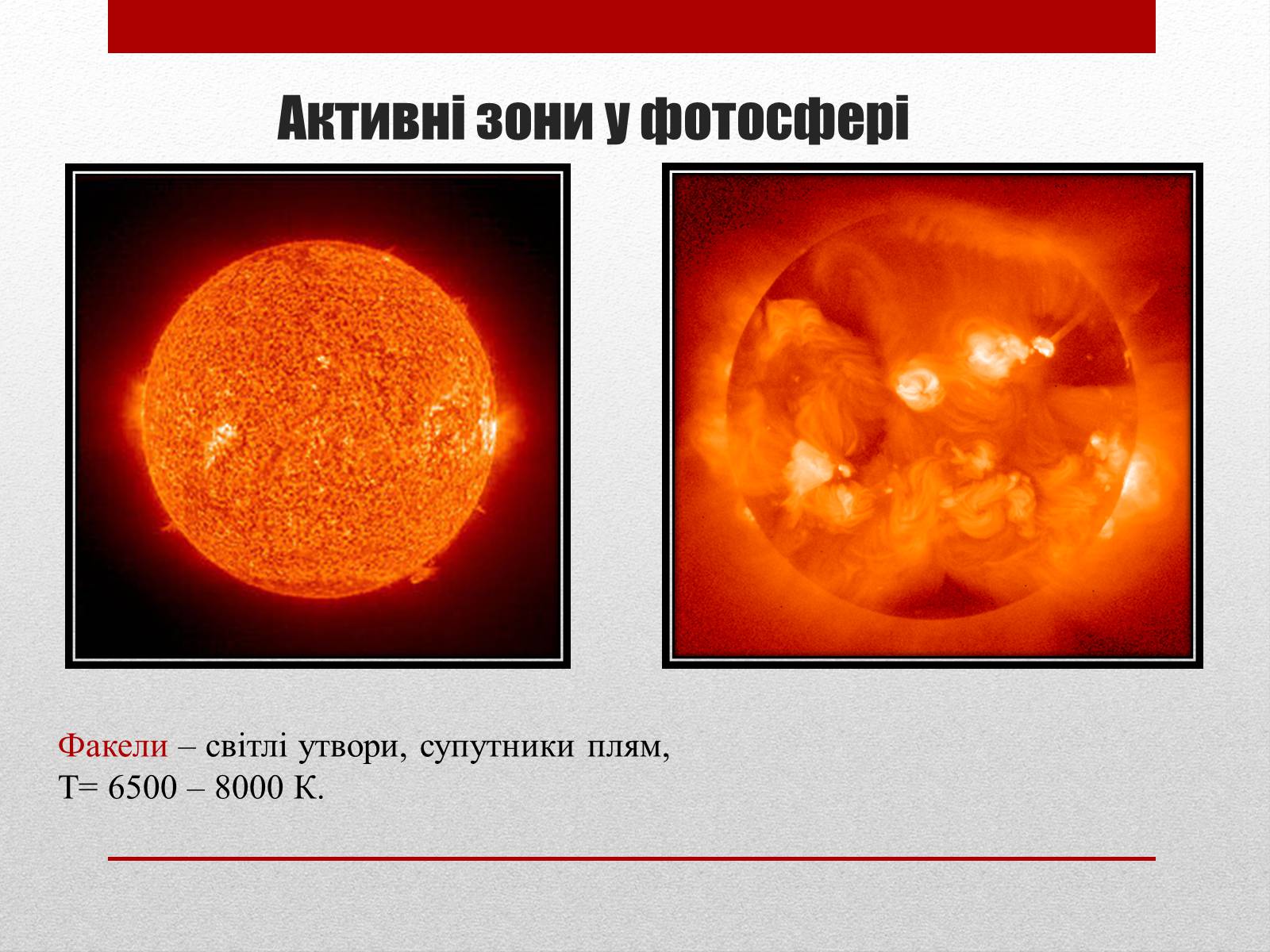 Активні зони у фотосфері

Факели – світлі утвори, супутники плям,
Т= 6500 – 8000 К.